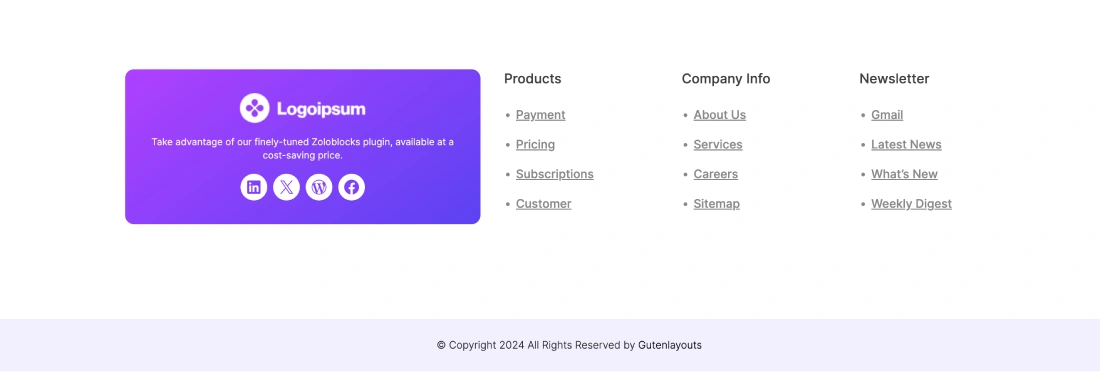 Logoipsum

Take advantage of our finely-tuned Zoloblocks plugin, available at a cost-saving price.

Products

- Payment
- Pricing
- Subscriptions
- Customer

Company Info

- About Us
- Services
- Careers
- Sitemap

Newsletter

- Gmail
- Latest News
- What's New
- Weekly Digest

© Copyright 2024 All Rights Reserved by Gutenlayouts